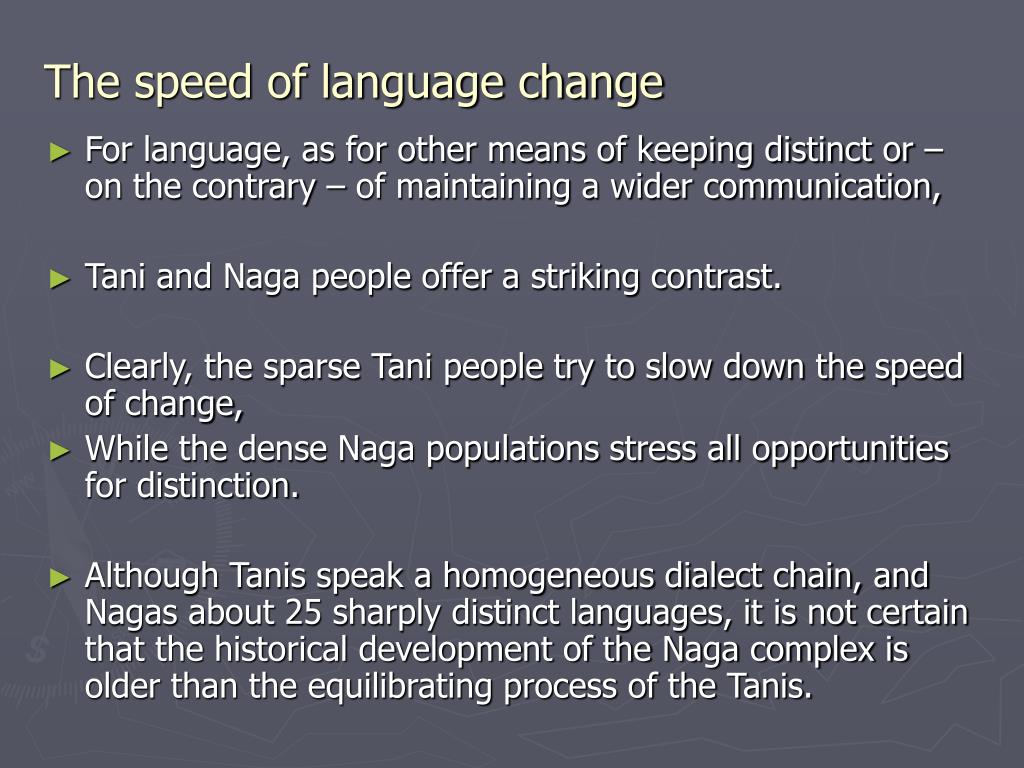 The speed of language change

► For language, as for other means of keeping distinct or – on the contrary – of maintaining a wider communication,

► Tani and Naga people offer a striking contrast.

► Clearly, the sparse Tani people try to slow down the speed of change,
► While the dense Naga populations stress all opportunities for distinction.

► Although Tanis speak a homogeneous dialect chain, and Nagas about 25 sharply distinct languages, it is not certain that the historical development of the Naga complex is older than the equilibrating process of the Tanis.